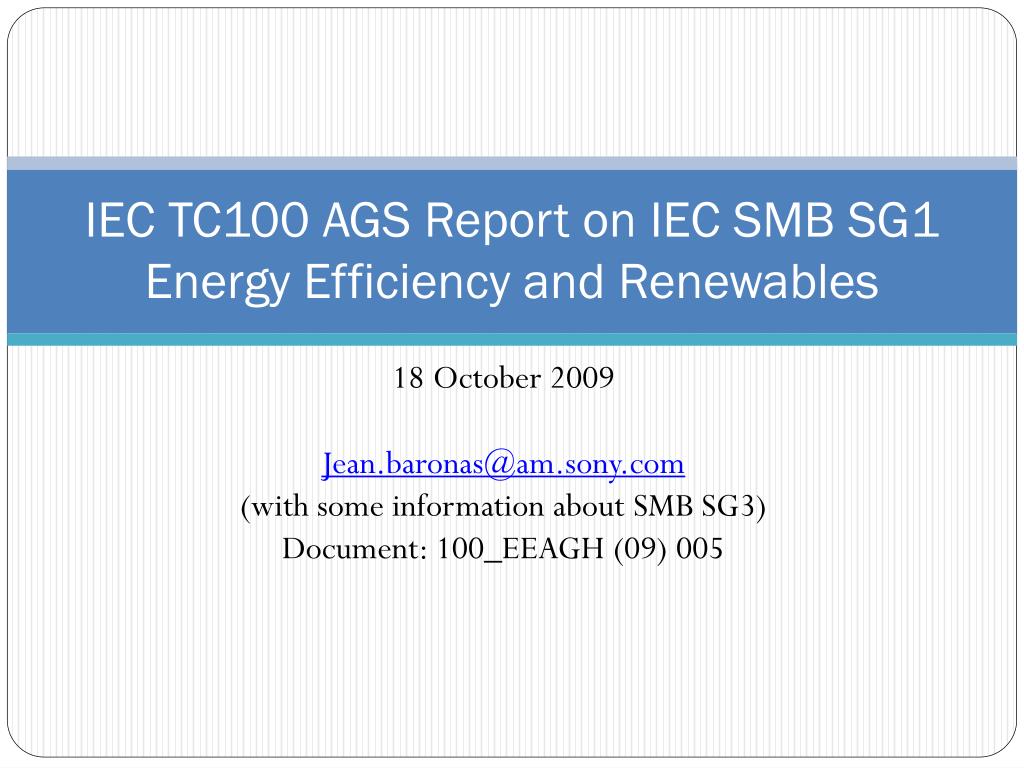 IEC TC100 AGS Report on IEC SMB SG1 Energy Efficiency and Renewables

18 October 2009

Jean.baronas@am.sony.com
(with some information about SMB SG3)
Document: 100_EEAGH (09) 005